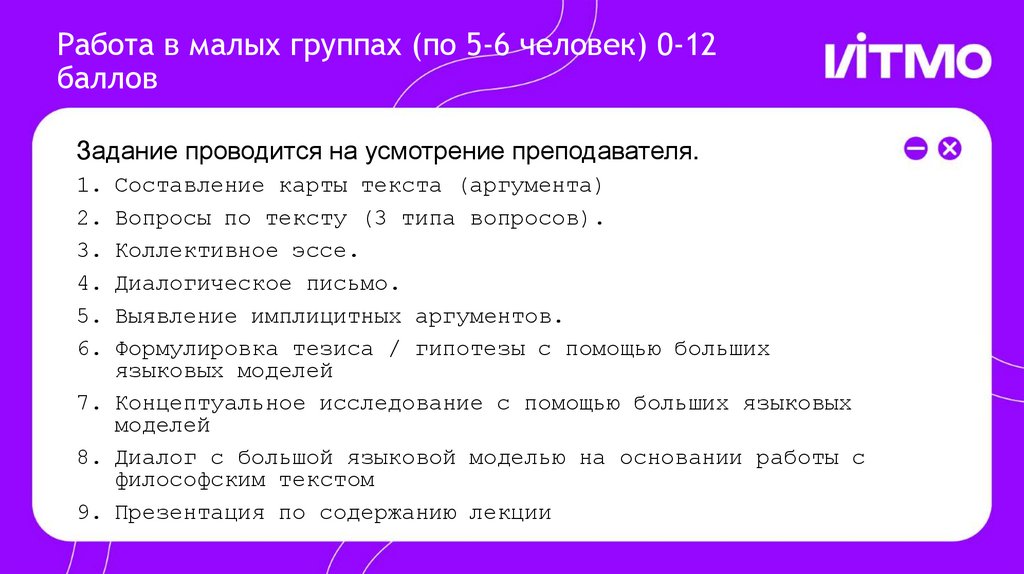 Работа в малых группах (по 5-6 человек) 0-12 баллов

ИТМО

Задание проводится на усмотрение преподавателя.

1. Составление карты текста (аргумента)
2. Вопросы по тексту (3 типа вопросов).
3. Коллективное эссе.
4. Диалогическое письмо.
5. Выявление имплицитных аргументов.
6. Формулировка тезиса / гипотезы с помощью больших языковых моделей
7. Концептуальное исследование с помощью больших языковых моделей
8. Диалог с большой языковой моделью на основании работы с философским текстом
9. Презентация по содержанию лекции